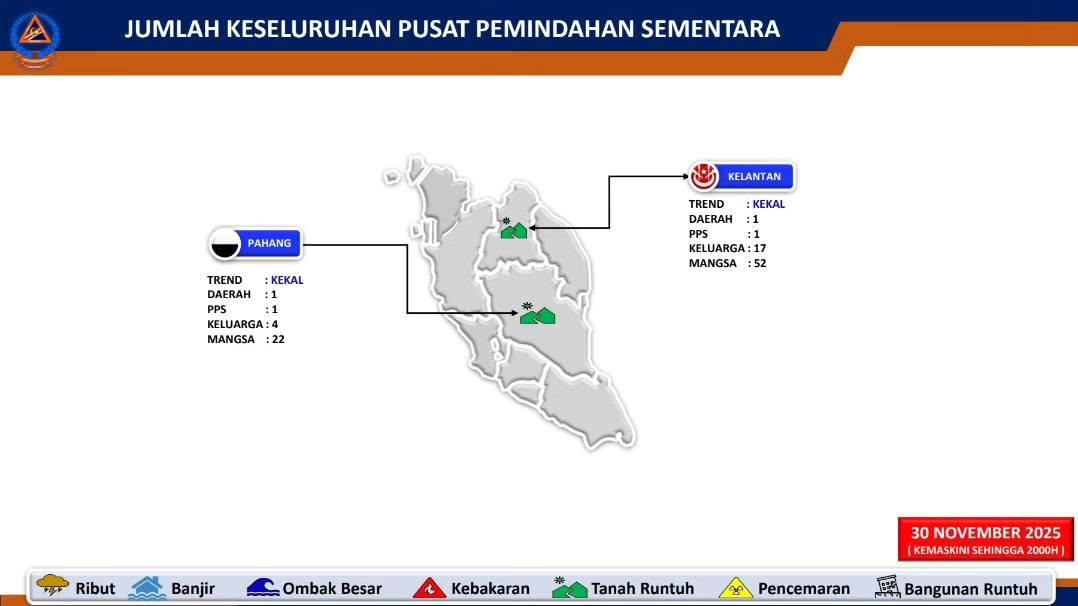 JUMLAH KESELURUHAN PUSAT PEMINDAHAN SEMENTARA

PAHANG

TREND : KEKAL
DAERAH : 1
PPS : 1
KELUARGA : 4
MANGSA : 22

KELANTAN

TREND : KEKAL
DAERAH : 1
PPS : 1
KELUARGA : 17
MANGSA : 52

30 NOVEMBER 2025
( KEMASKINI SEHINGGA 2000H )

Ribut Banjir Ombak Besar Kebakaran Tanah Runtuh Pencemaran Bangunan Runtuh